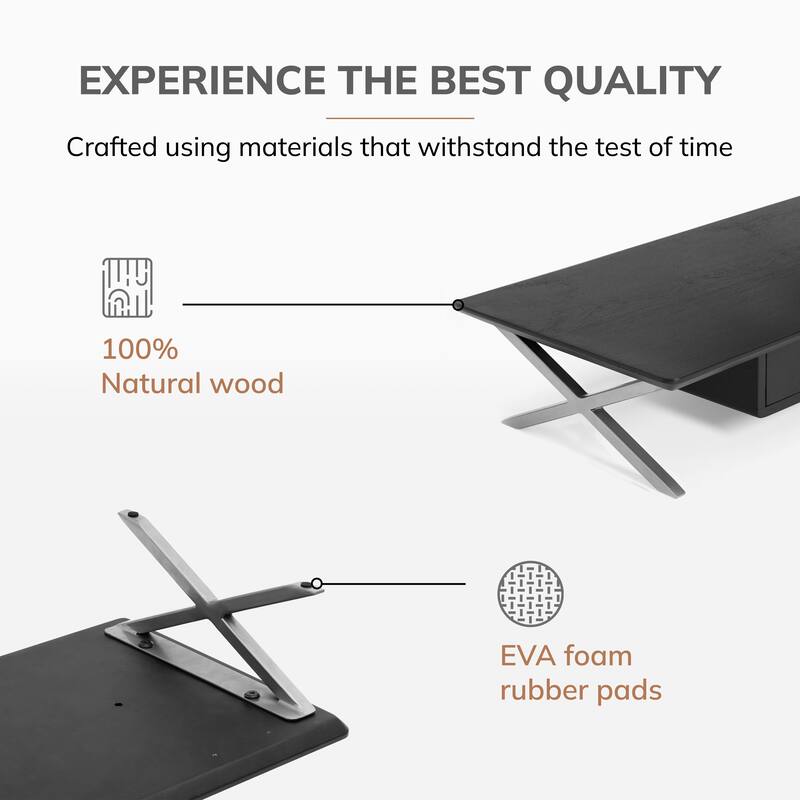 EXPERIENCE THE BEST QUALITY

Crafted using materials that withstand the test of time

100%
Natural wood

EVA foam
rubber pads